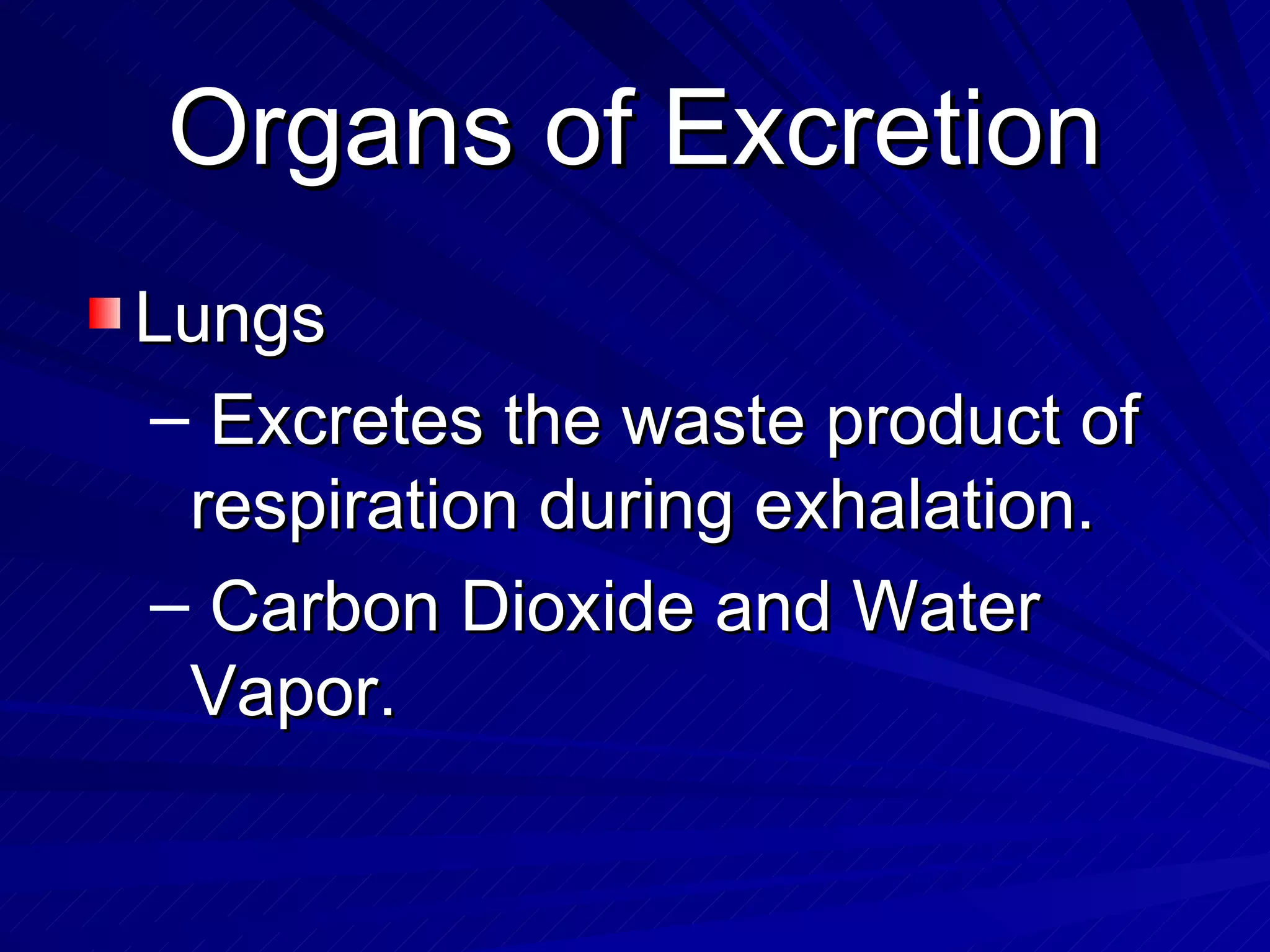 Organs of Excretion

Lungs

– Excretes the waste product of respiration during exhalation.

– Carbon Dioxide and Water Vapor.